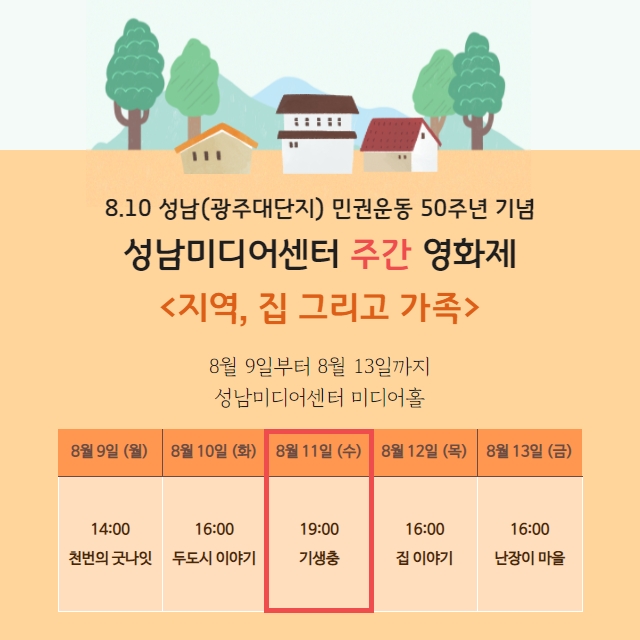 8.10 성남(광주대단지) 민권운동 50주년 기념

성남미디어센터 주간 영화제

<지역, 집 그리고 가족>

8월 9일부터 8월 13일까지
성남미디어센터 미디어홀

| 8월 9일 (월) | 8월 10일 (화) | 8월 11일 (수) | 8월 12일 (목) | 8월 13일 (금) |
|---|---|---|---|---|
| 14:00 천번의 굿나잇 | 16:00 두도시 이야기 | 19:00 기생충 | 16:00 집 이야기 | 16:00 난장이 마을 |